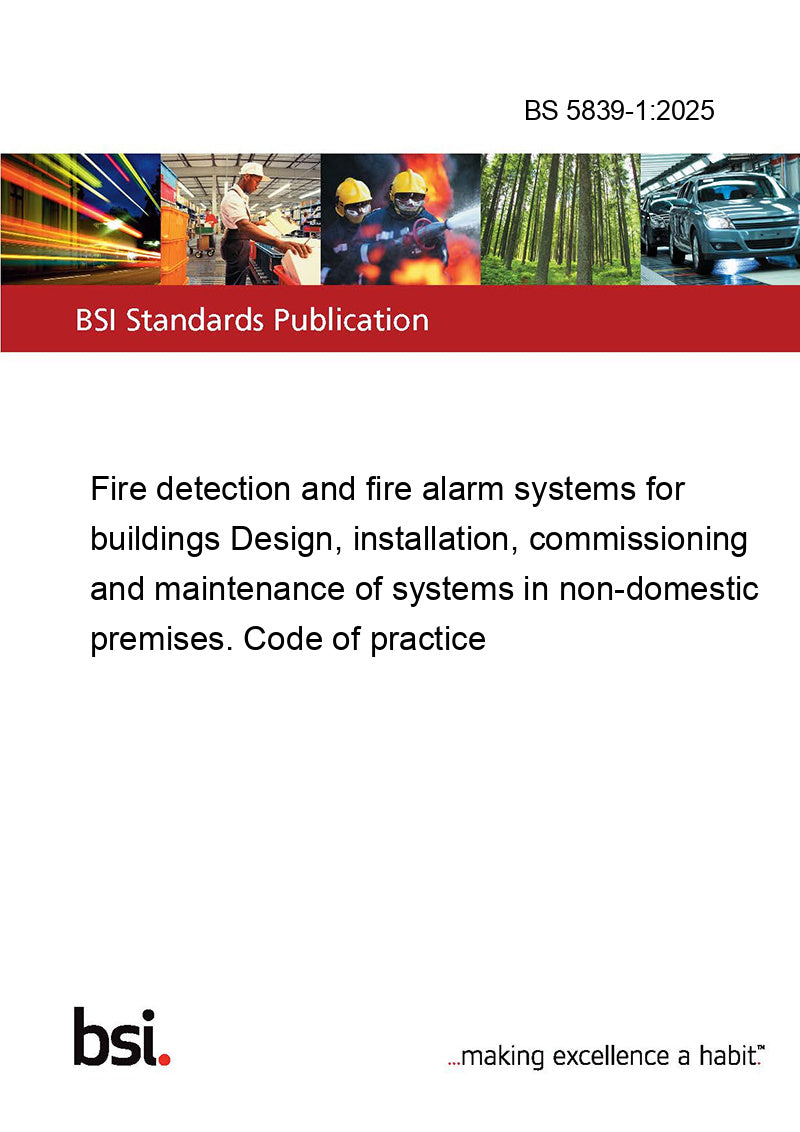 BS 5839-1:2025

BSI Standards Publication

Fire detection and fire alarm systems for buildings Design, installation, commissioning and maintenance of systems in non-domestic premises. Code of practice

bsi.

...making excellence a habit.™